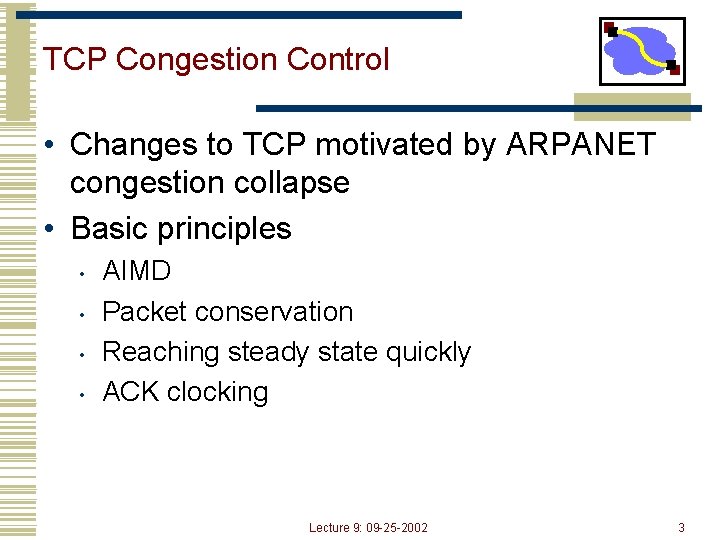 TCP Congestion Control

• Changes to TCP motivated by ARPANET congestion collapse
• Basic principles
  • AIMD
  • Packet conservation
  • Reaching steady state quickly
  • ACK clocking

Lecture 9: 09-25-2002

3